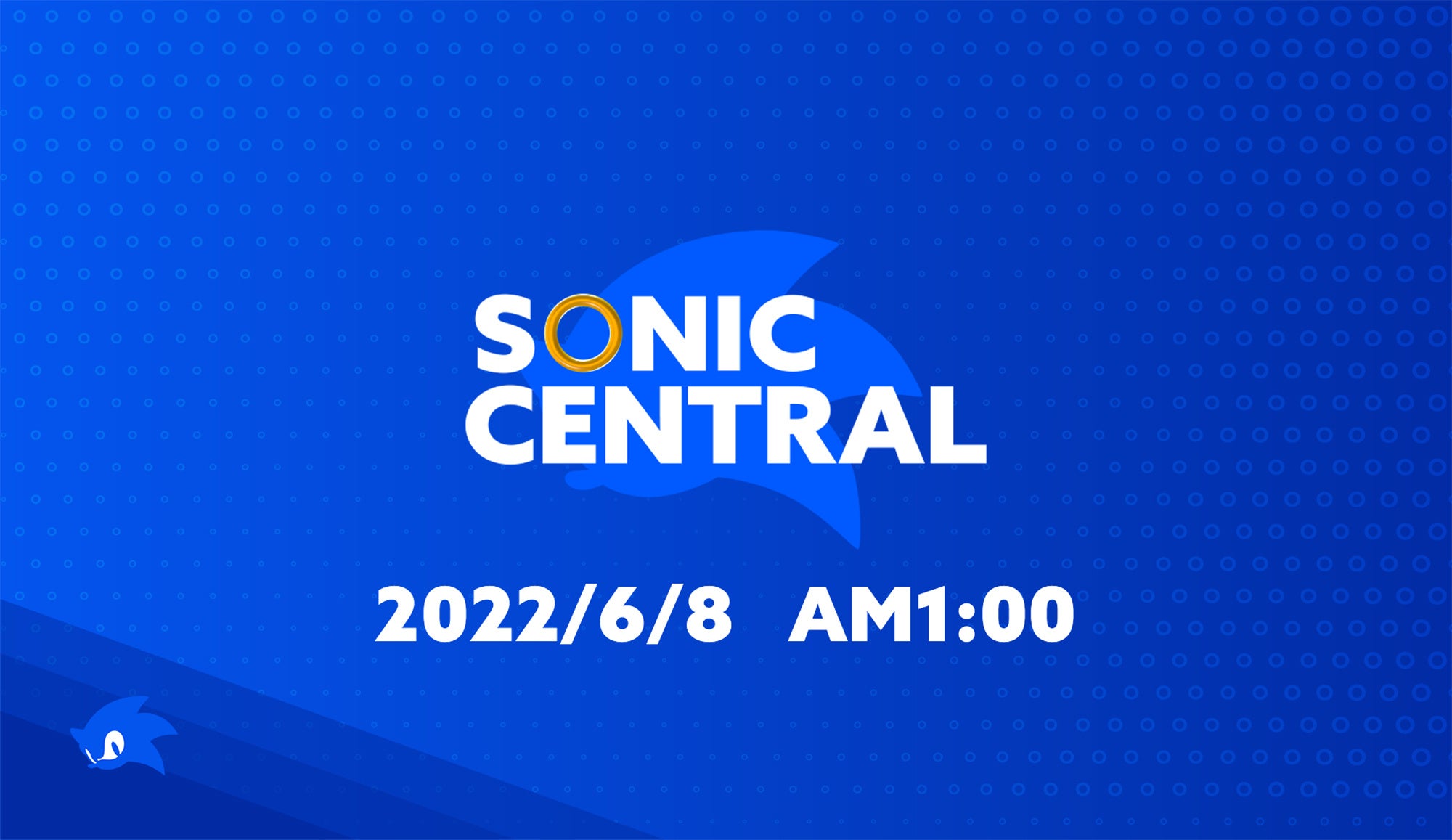 SONIC
CENTRAL

2022/6/8 AM1:00